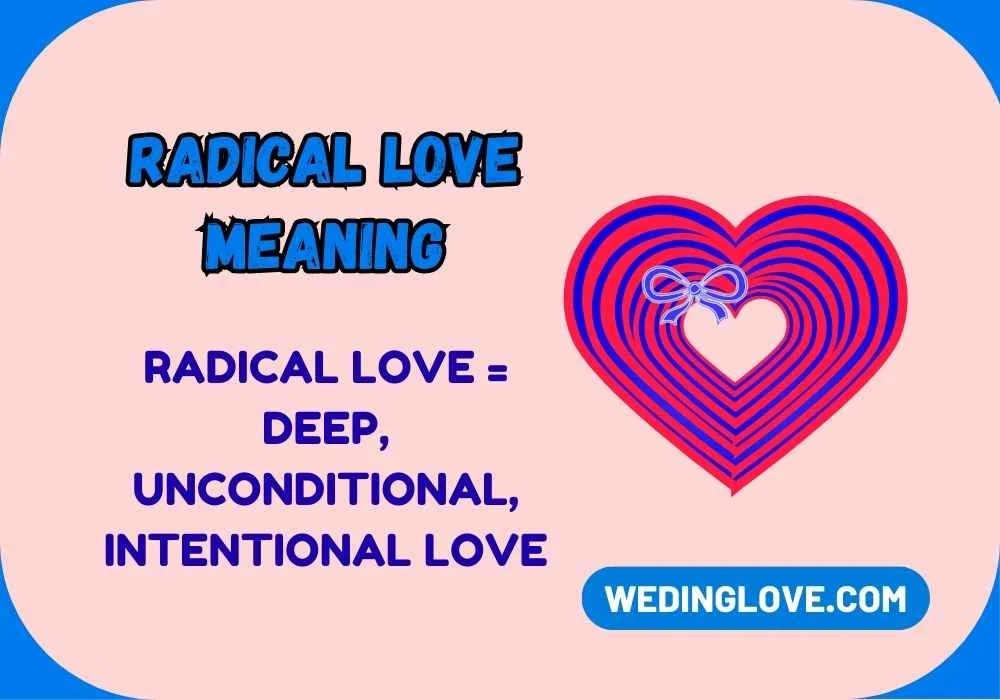 RADICAL LOVE MEANING

RADICAL LOVE = DEEP, UNCONDITIONAL, INTENTIONAL LOVE

WEDINGLOVE.COM